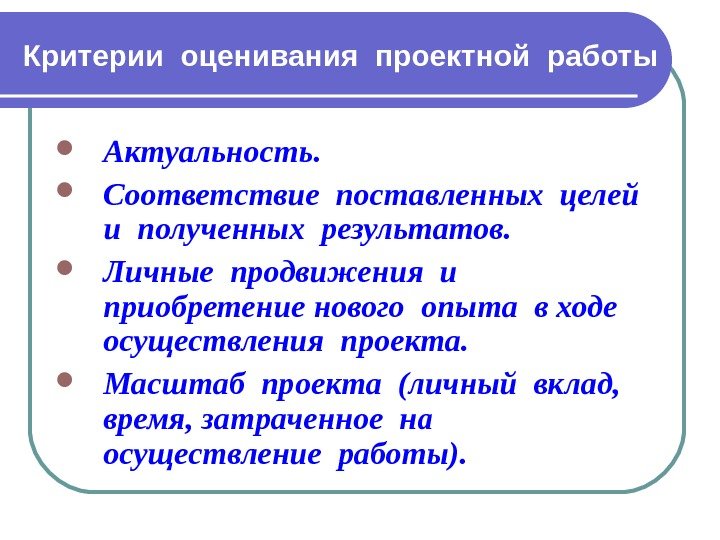 Критерии оценивания проектной работы

- Актуальность.
- Соответствие поставленных целей и полученных результатов.
- Личные продвижения и приобретение нового опыта в ходе осуществления проекта.
- Масштаб проекта (личный вклад, время, затраченное на осуществление работы).